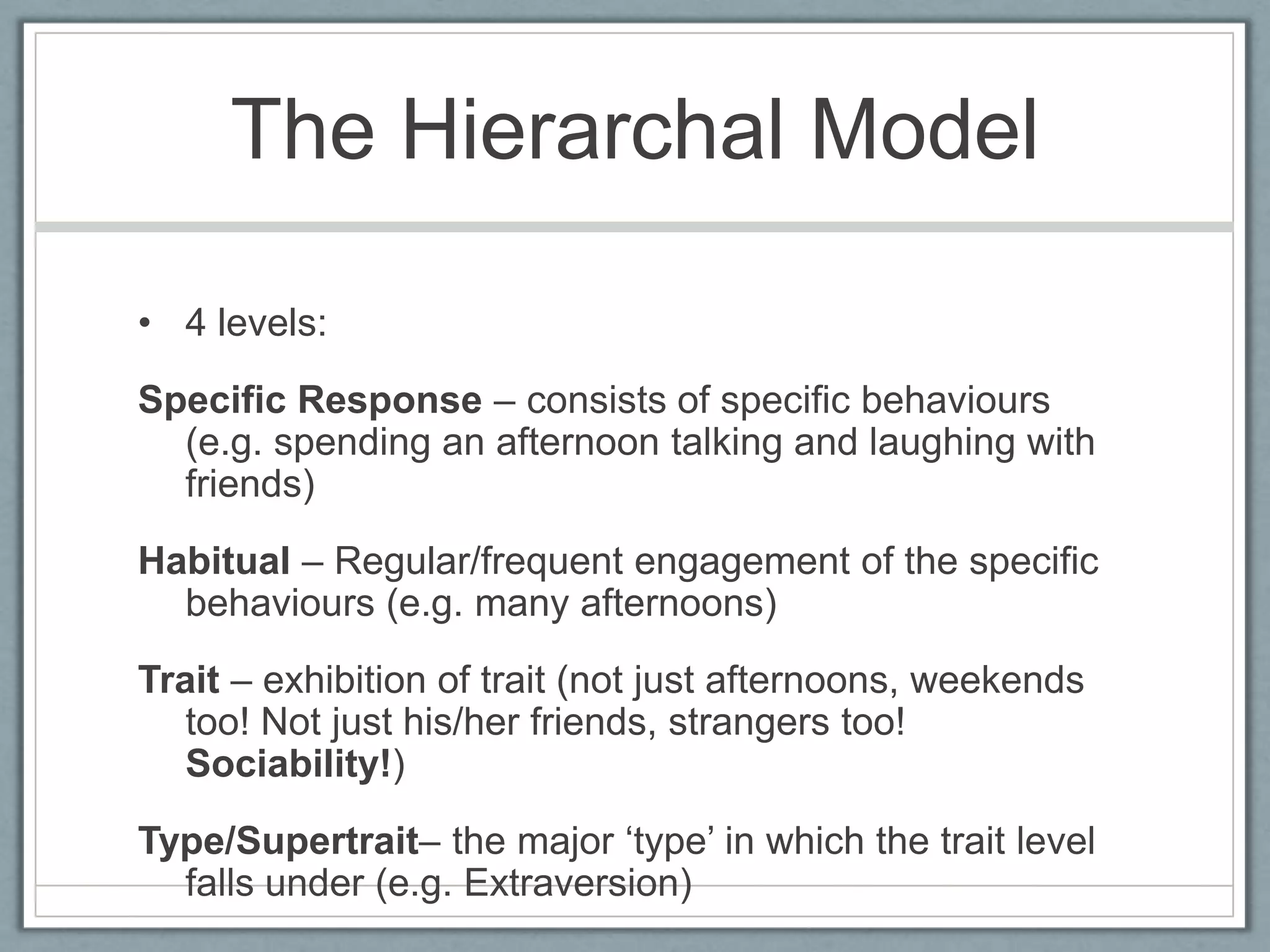 The Hierarchal Model

• 4 levels:

Specific Response – consists of specific behaviours (e.g. spending an afternoon talking and laughing with friends)

Habitual – Regular/frequent engagement of the specific behaviours (e.g. many afternoons)

Trait – exhibition of trait (not just afternoons, weekends too! Not just his/her friends, strangers too! Sociability!)

Type/Supertrait– the major ‘type’ in which the trait level falls under (e.g. Extraversion)